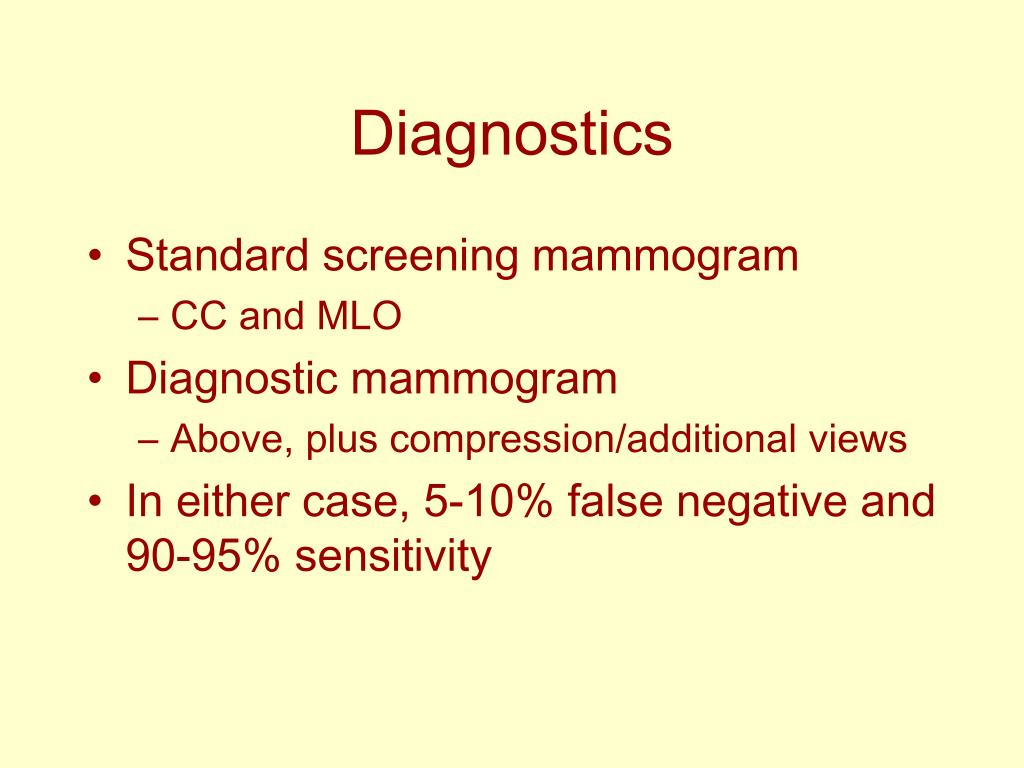 Diagnostics

• Standard screening mammogram
– CC and MLO
• Diagnostic mammogram
– Above, plus compression/additional views
• In either case, 5-10% false negative and 90-95% sensitivity